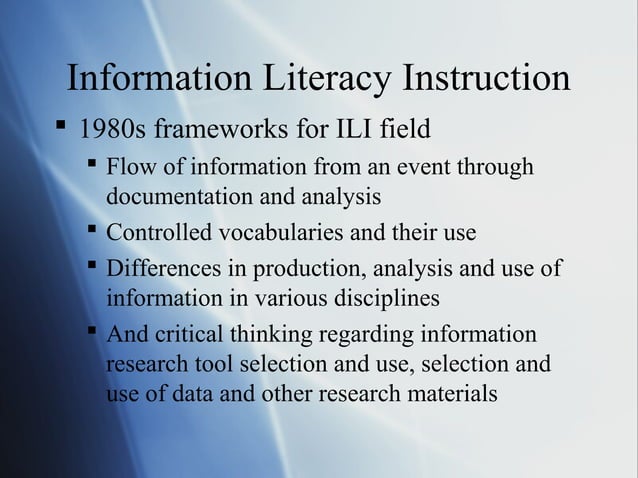 Information Literacy Instruction

▪ 1980s frameworks for ILI field

▪ Flow of information from an event through documentation and analysis

▪ Controlled vocabularies and their use

▪ Differences in production, analysis and use of information in various disciplines

▪ And critical thinking regarding information research tool selection and use, selection and use of data and other research materials